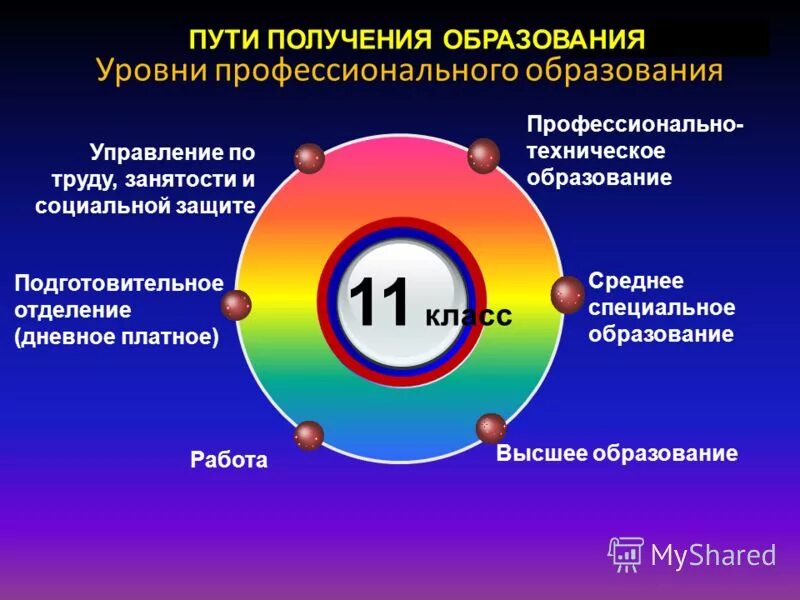 ПУТИ ПОЛУЧЕНИЯ ОБРАЗОВАНИЯ
Уровни профессионального образования

Управление по труду, занятости и социальной защите

Профессионально-техническое образование

Подготовительное отделение (дневное платное)

11 класс

Среднее специальное образование

Работа

Высшее образование

MyShared